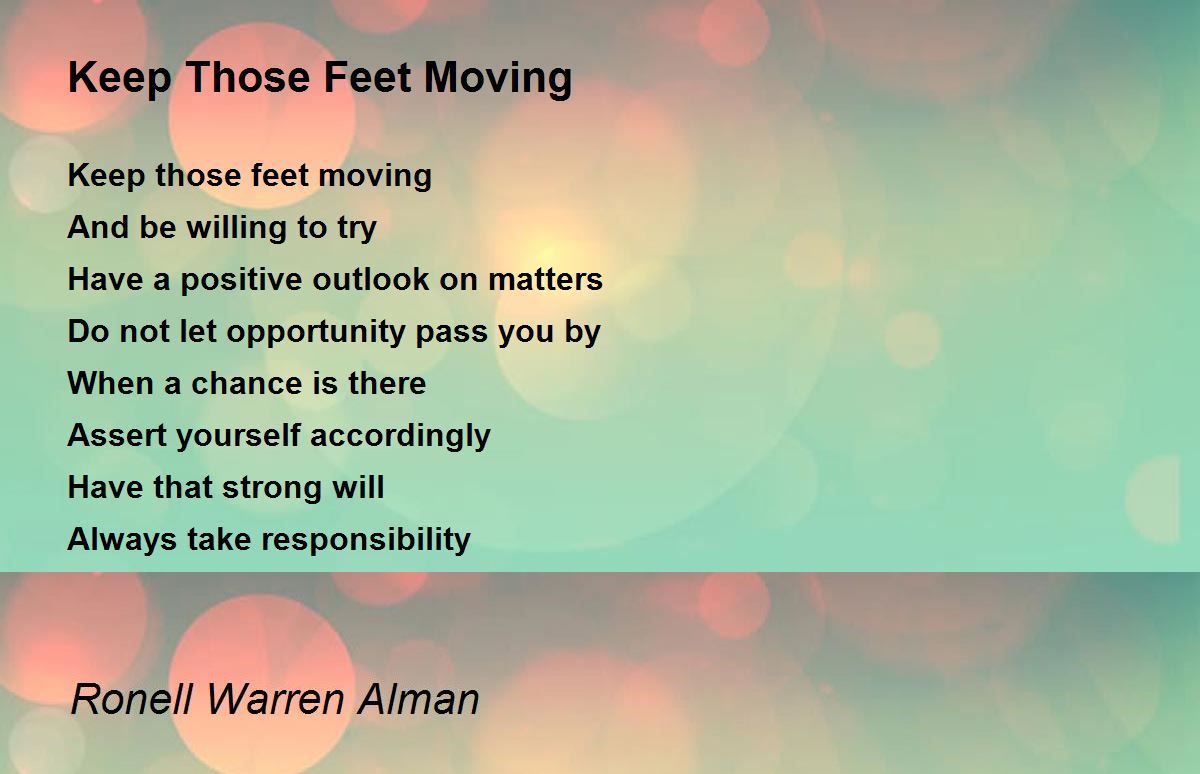 Keep Those Feet Moving

Keep those feet moving
And be willing to try
Have a positive outlook on matters
Do not let opportunity pass you by
When a chance is there
Assert yourself accordingly
Have that strong will
Always take responsibility

Ronell Warren Alman